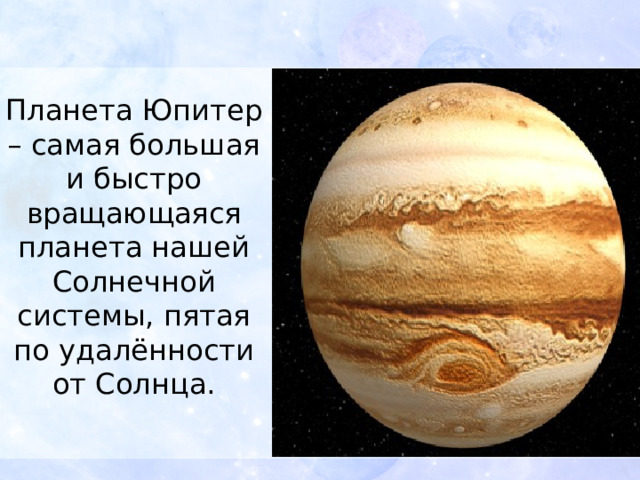 Планета Юпитер – самая большая и быстро вращающаяся планета нашей Солнечной системы, пятая по удалённости от Солнца.